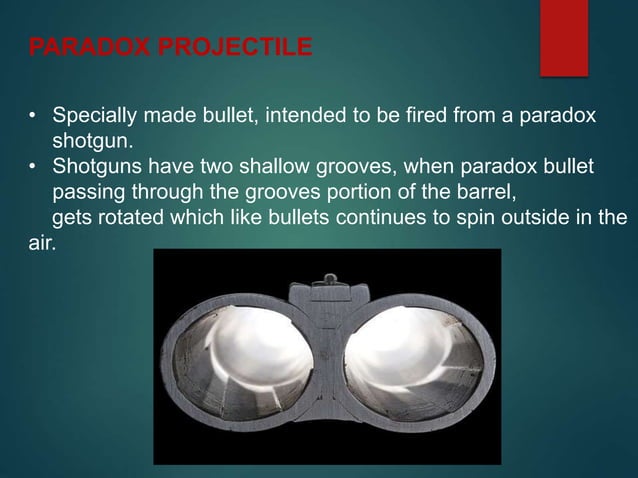 PARADOX PROJECTILE

• Specially made bullet, intended to be fired from a paradox shotgun.
• Shotguns have two shallow grooves, when paradox bullet passing through the grooves portion of the barrel,
gets rotated which like bullets continues to spin outside in the air.